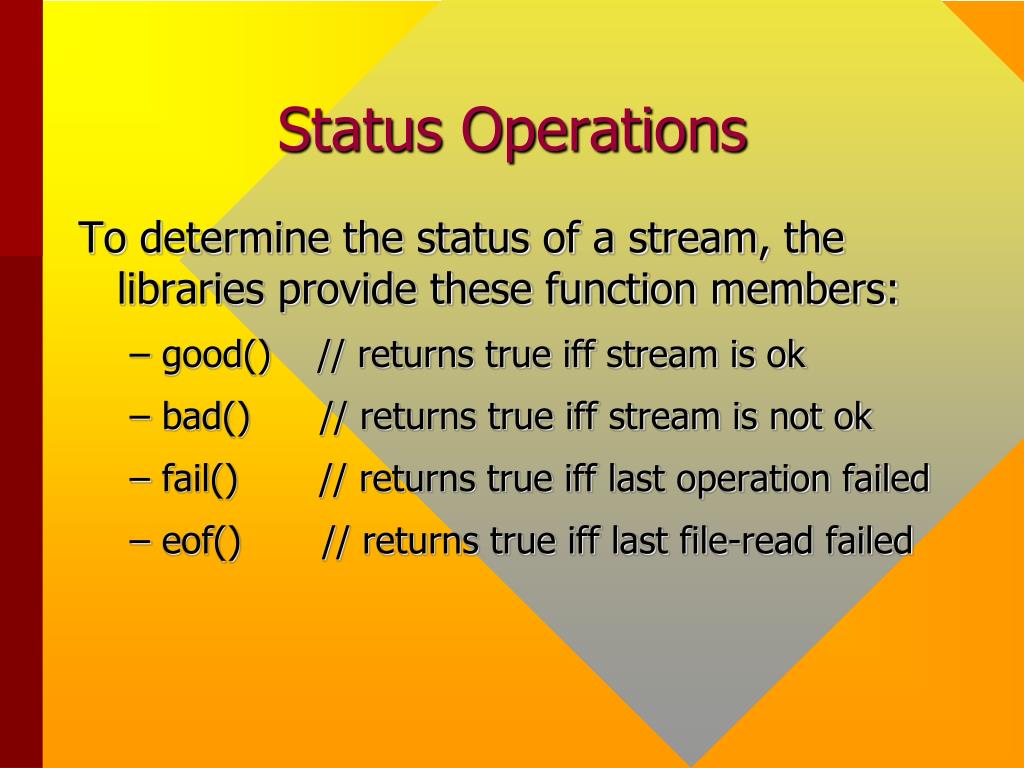 Status Operations

To determine the status of a stream, the libraries provide these function members:

– good() // returns true iff stream is ok
– bad() // returns true iff stream is not ok
– fail() // returns true iff last operation failed
– eof() // returns true iff last file-read failed